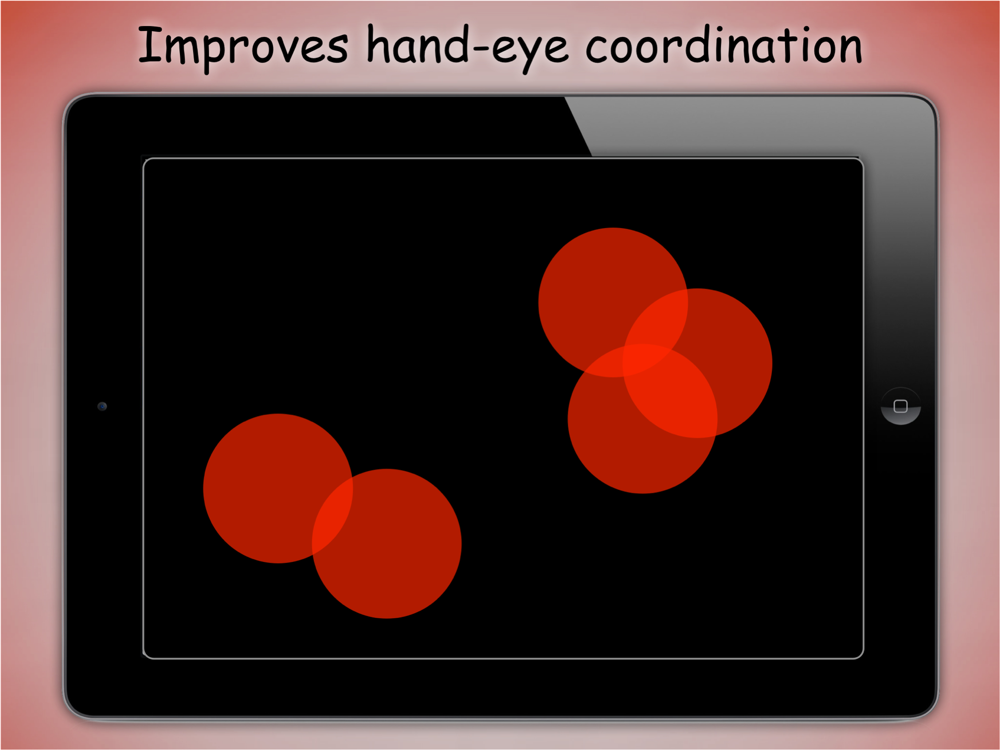 Improves hand-eye coordination